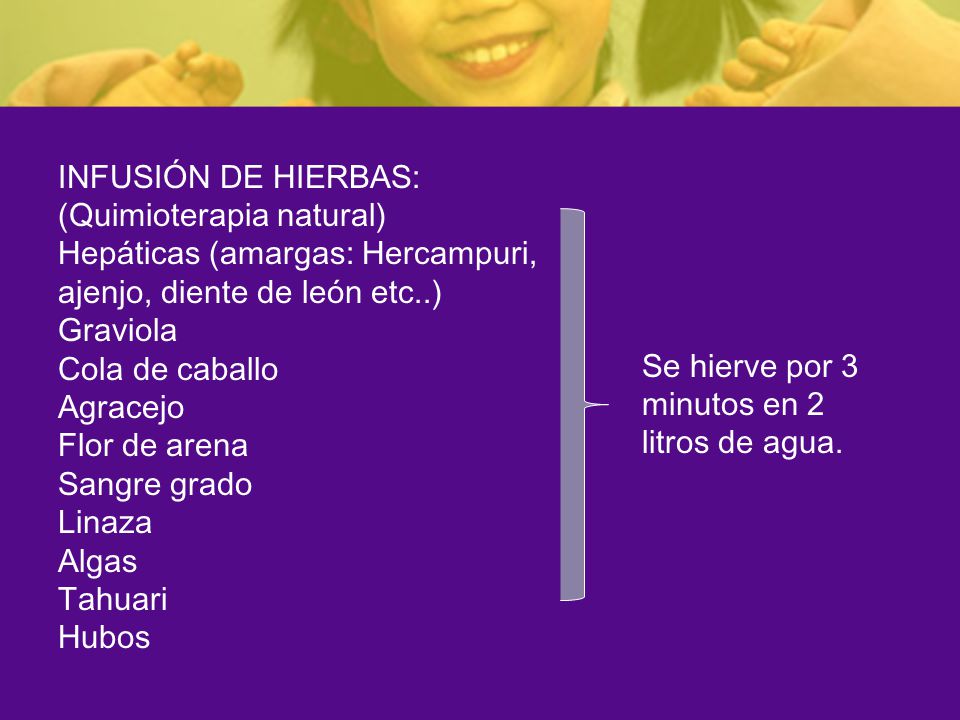 INFUSIÓN DE HIERBAS:
(Quimioterapia natural)
Hepáticas (amargas: Hercampuri, ajenjo, diente de león etc..)
Graviola
Cola de caballo
Agracejo
Flor de arena
Sangre grado
Linaza
Algas
Tahuari
Hubos

Se hierve por 3 minutos en 2 litros de agua.